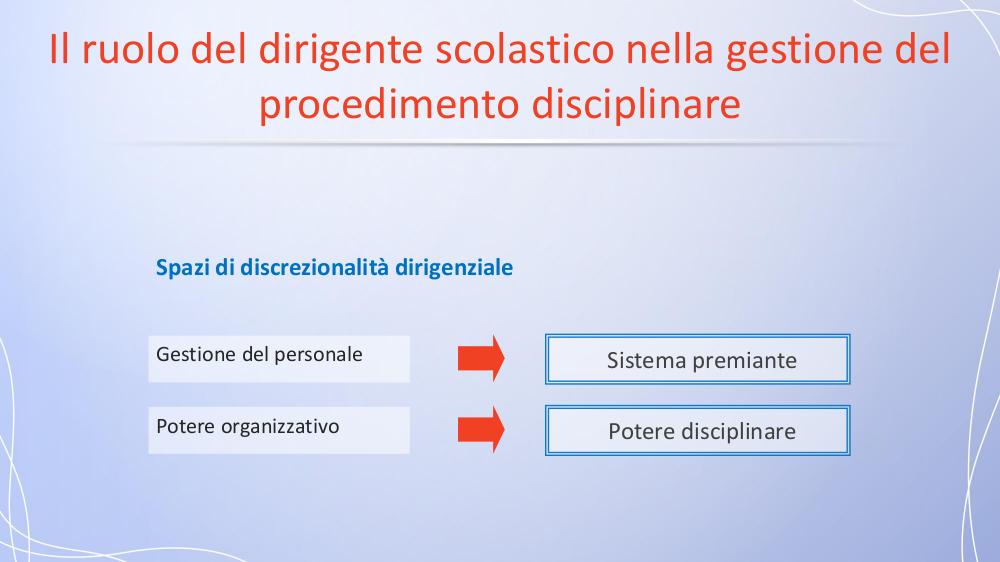 Il ruolo del dirigente scolastico nella gestione del procedimento disciplinare

Spazi di discrezionalità dirigenziale

Gestione del personale

Sistema premiante

Potere organizzativo

Potere disciplinare